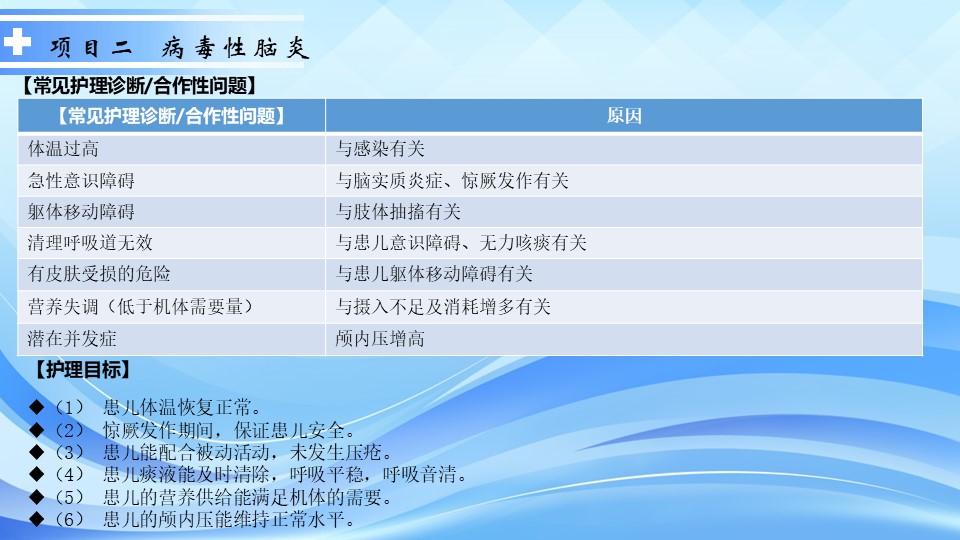 项目二 病毒性脑炎

【常见护理诊断/合作性问题】

| 【常见护理诊断/合作性问题】 | 原因 |
|---|---|
| 体温过高 | 与感染有关 |
| 急性意识障碍 | 与脑实质炎症、惊厥发作有关 |
| 躯体移动障碍 | 与肢体抽搐有关 |
| 清理呼吸道无效 | 与患儿意识障碍、无力咳痰有关 |
| 有皮肤受损的危险 | 与患儿躯体移动障碍有关 |
| 营养失调（低于机体需要量） | 与摄入不足及消耗增多有关 |
| 潜在并发症 | 颅内压增高 |

【护理目标】

◆（1） 患儿体温恢复正常。
◆（2） 惊厥发作期间，保证患儿安全。
◆（3） 患儿能配合被动活动，未发生压疮。
◆（4） 患儿痰液能及时清除，呼吸平稳，呼吸音清。
◆（5） 患儿的营养供给能满足机体的需要。
◆（6） 患儿的颅内压能维持正常水平。